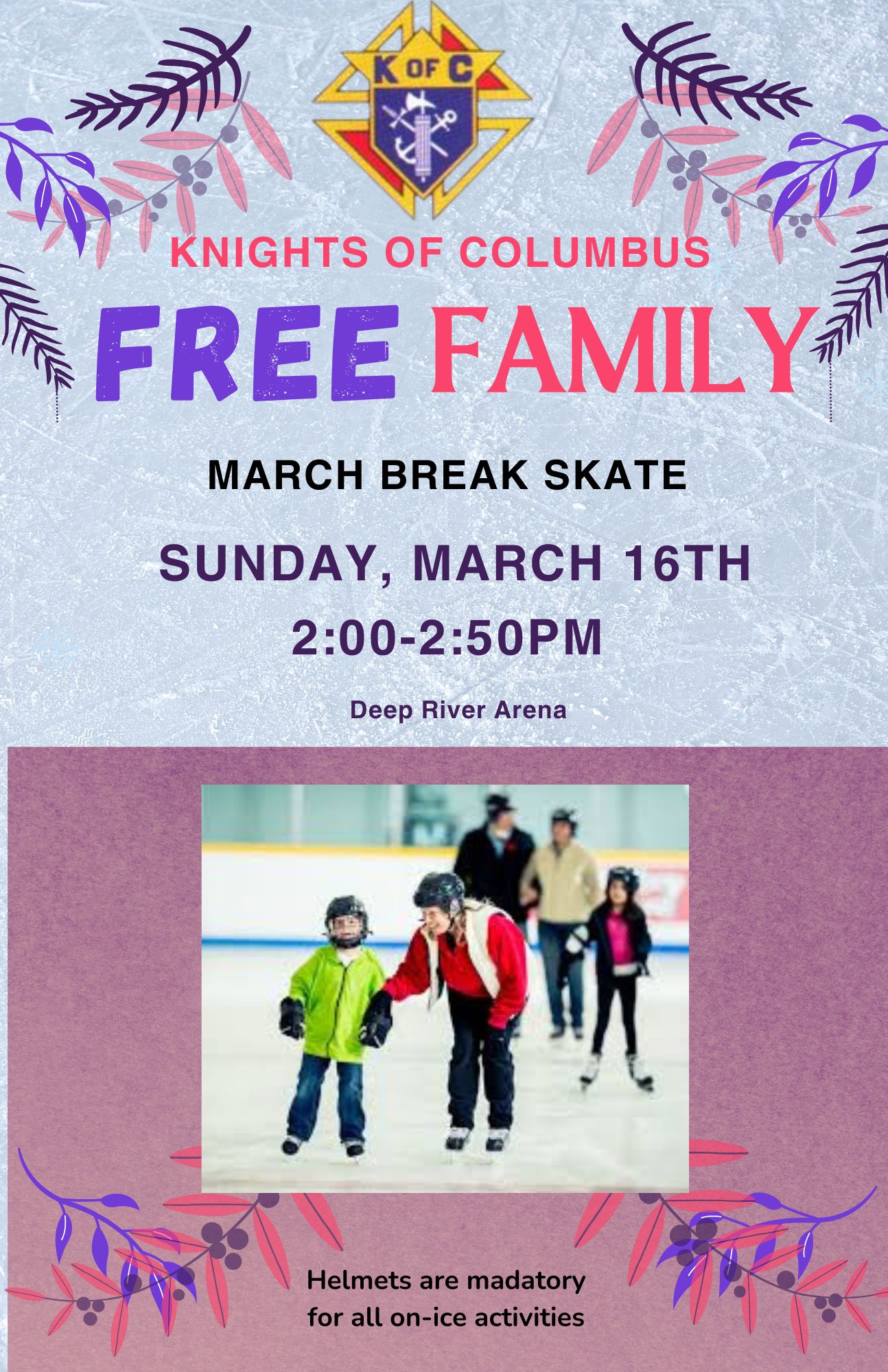 K OF C

KNIGHTS OF COLUMBUS

FREE FAMILY

MARCH BREAK SKATE

SUNDAY, MARCH 16TH

2:00-2:50PM

Deep River Arena

Helmets are madatory for all on-ice activities